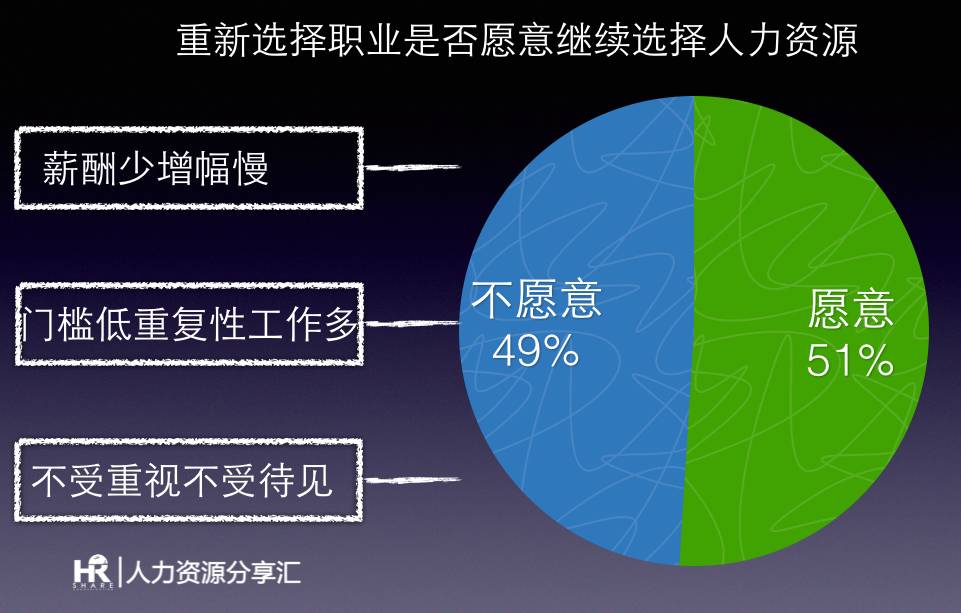 重新选择职业是否愿意继续选择人力资源

薪酬少增幅慢

门槛低重复性工作多

不受重视不受待见

不愿意
49%

愿意
51%

HR SHARE | 人力资源分享汇